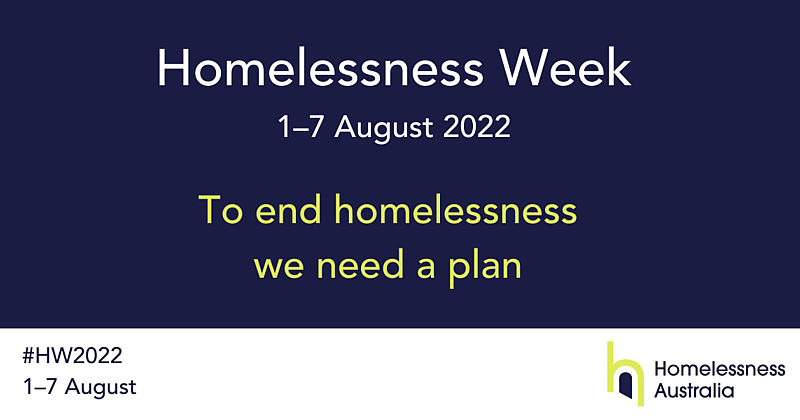 Homelessness Week
1–7 August 2022

To end homelessness we need a plan

#HW2022
1–7 August

Homelessness Australia